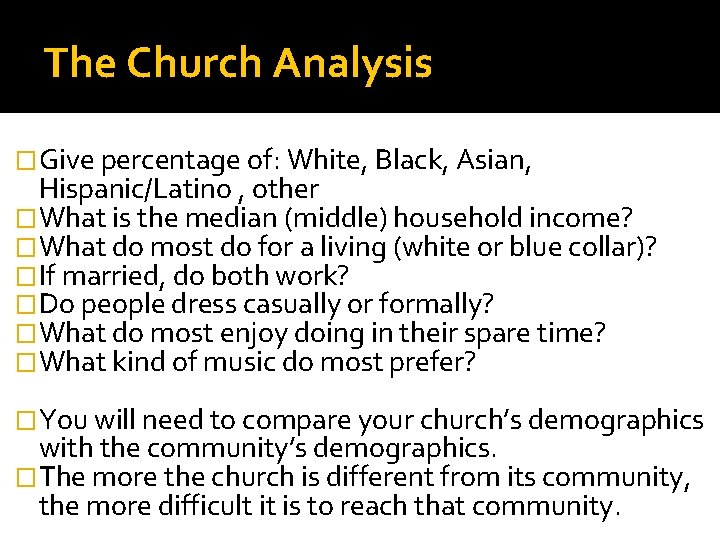 The Church Analysis

□ Give percentage of: White, Black, Asian, Hispanic/Latino , other
□ What is the median (middle) household income?
□ What do most do for a living (white or blue collar)?
□ If married, do both work?
□ Do people dress casually or formally?
□ What do most enjoy doing in their spare time?
□ What kind of music do most prefer?

□ You will need to compare your church's demographics with the community's demographics.
□ The more the church is different from its community, the more difficult it is to reach that community.